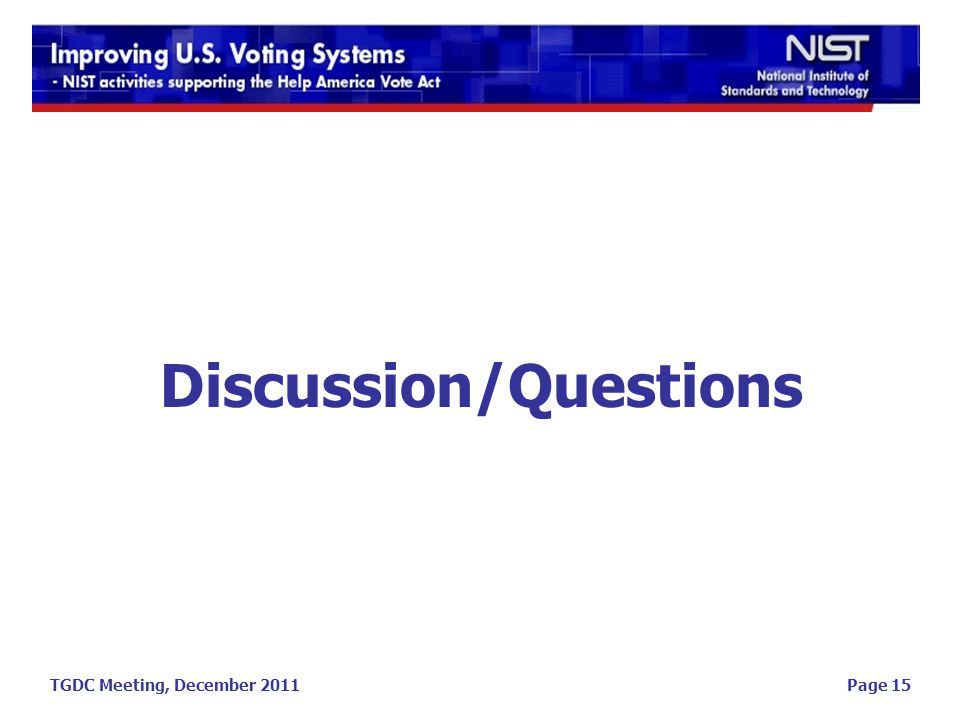 Improving U.S. Voting Systems
- NIST activities supporting the Help America Vote Act

NIST
National Institute of
Standards and Technology

Discussion/Questions

TGDC Meeting, December 2011

Page 15